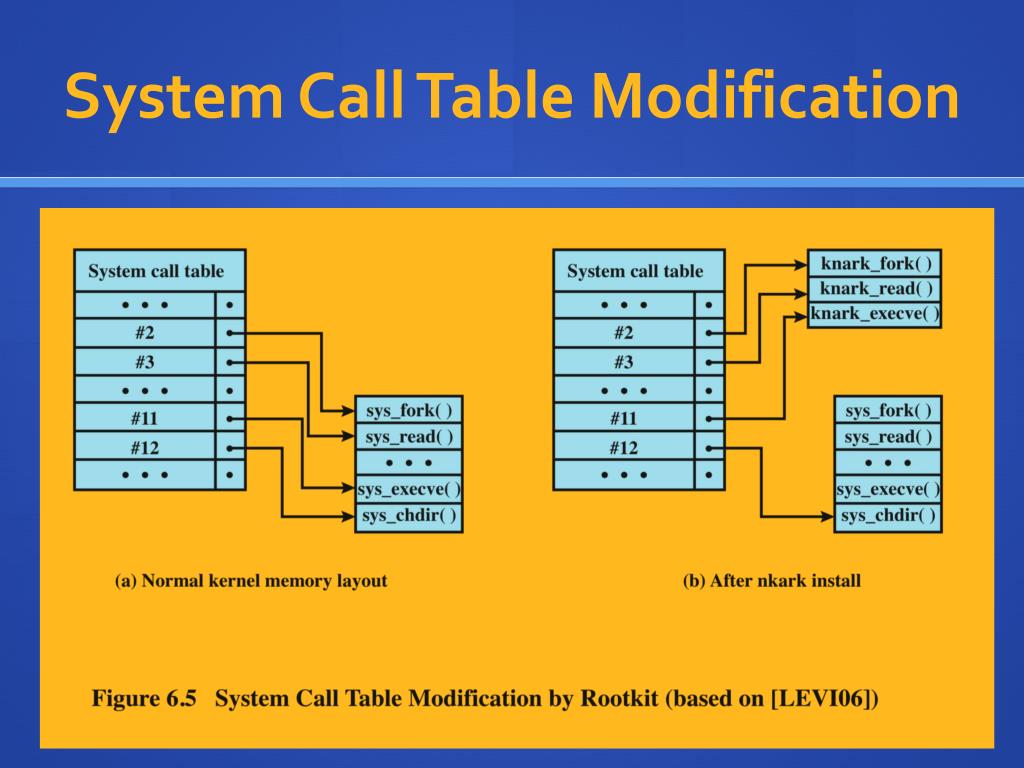 System Call Table Modification

System call table
• • •
#2
#3
• • •
#11
#12
• • •

sys_fork( )
sys_read( )
• • •
sys_execve( )
sys_chdir( )

(a) Normal kernel memory layout

System call table
• • •
#2
#3
• • •
#11
#12
• • •

knark_fork( )
knark_read( )
knark_execve( )

sys_fork( )
sys_read( )
• • •
sys_execve( )
sys_chdir( )

(b) After nkark install

Figure 6.5 System Call Table Modification by Rootkit (based on [LEVI06])